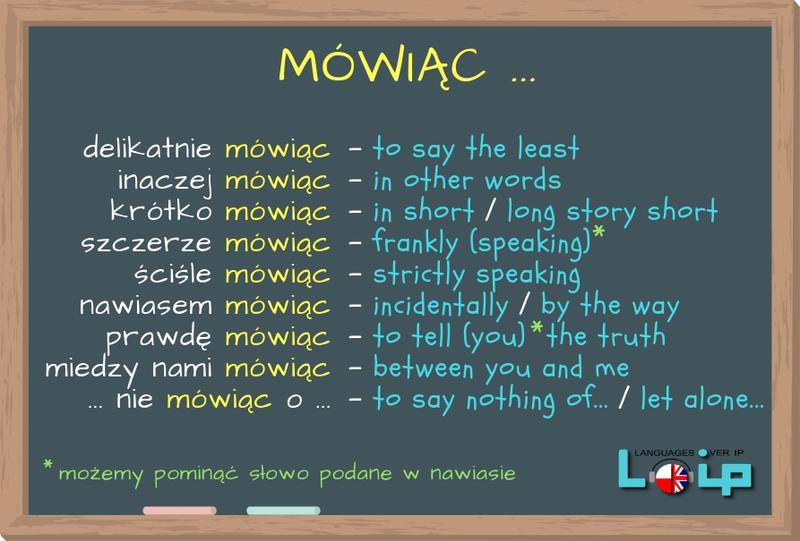 MÓWIĄC ...

delikatnie mówiąc – to say the least
inaczej mówiąc – in other words
krótko mówiąc – in short / long story short
szczerze mówiąc – frankly (speaking)*
ściśle mówiąc – strictly speaking
nawiasem mówiąc – incidentally / by the way
prawdę mówiąc – to tell (you)* the truth
miedzy nami mówiąc – between you and me
... nie mówiąc o ... – to say nothing of... / let alone...

*możemy pominąć słowo podane w nawiasie

LANGUAGES OVER IP
LOIP